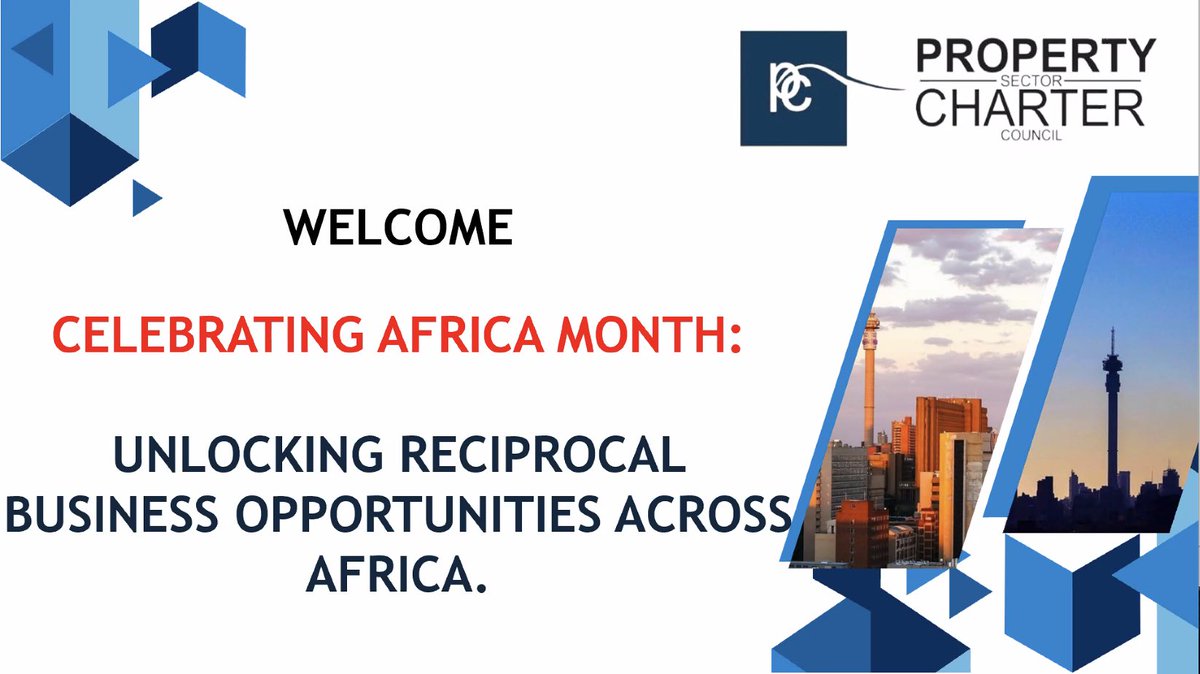 PC PROPERTY SECTOR CHARTER COUNCIL

WELCOME

CELEBRATING AFRICA MONTH:

UNLOCKING RECIPROCAL BUSINESS OPPORTUNITIES ACROSS AFRICA.